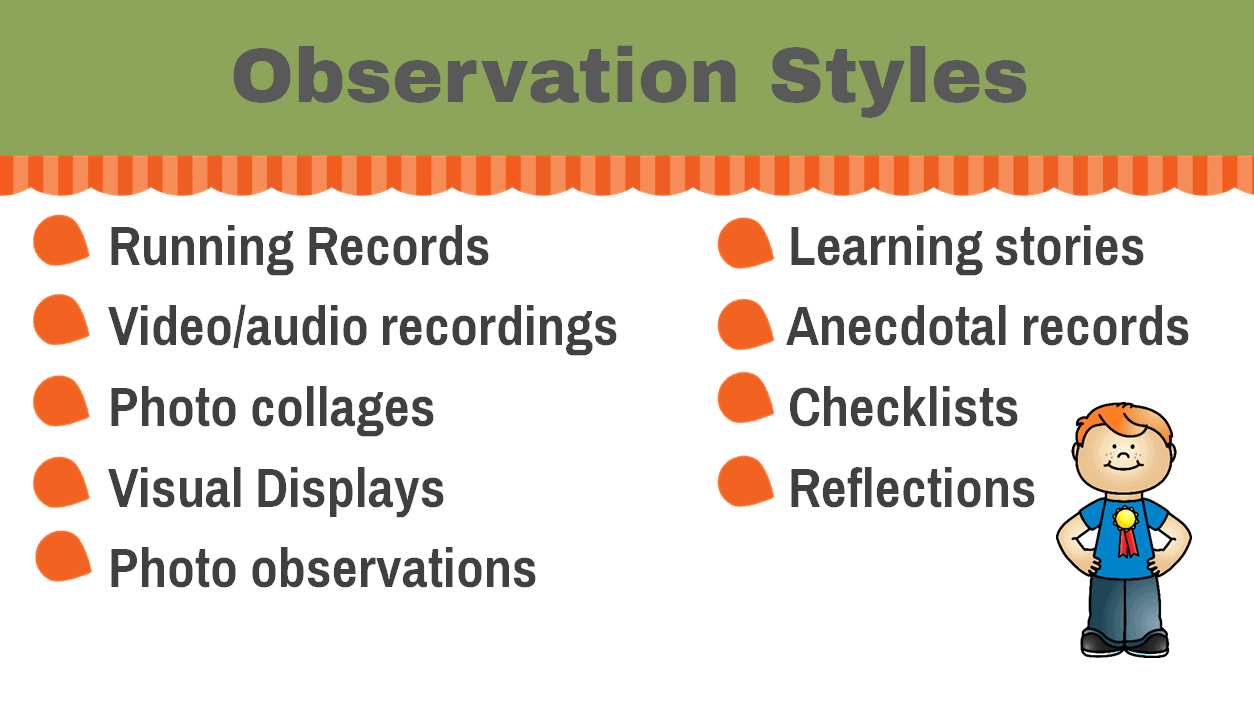 Observation Styles

Running Records
Video/audio recordings
Photo collages
Visual Displays
Photo observations

Learning stories
Anecdotal records
Checklists
Reflections